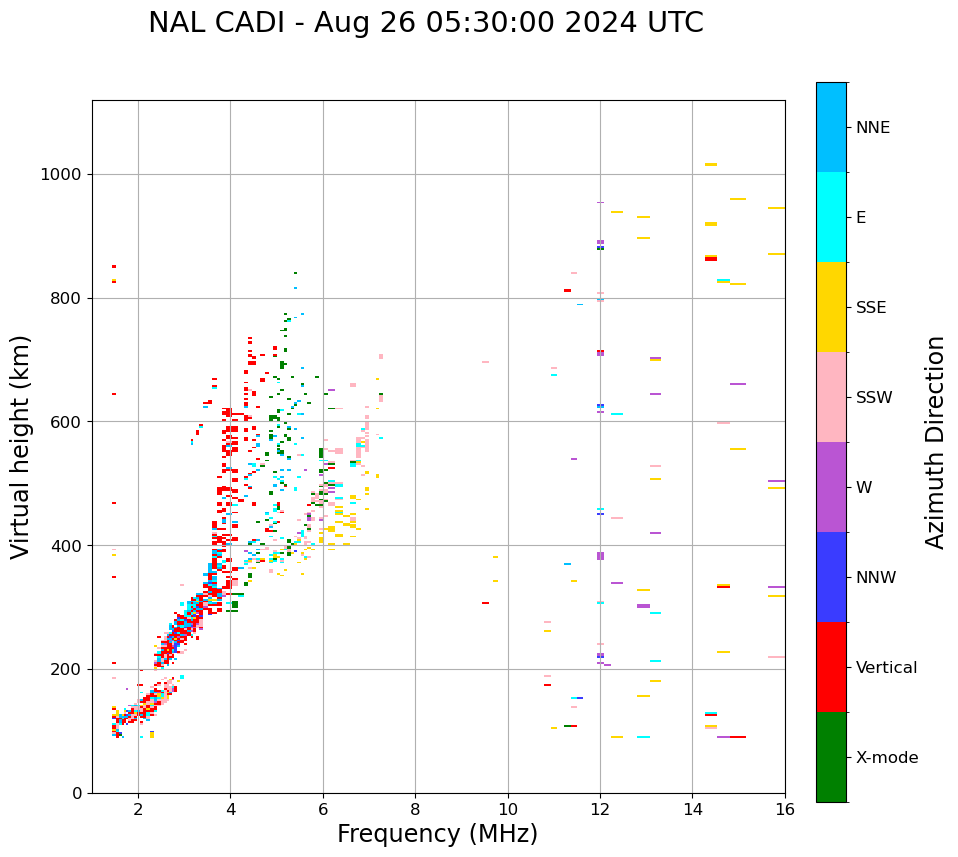 NAL CADI - Aug 26 05:30:00 2024 UTC

Virtual height (km)

1000
800
600
400
200
0

2
4
6
8
10
12
14
16

Frequency (MHz)

NNE
E
SSE
SSW
W
NNW
Vertical
X-mode

Azimuth Direction